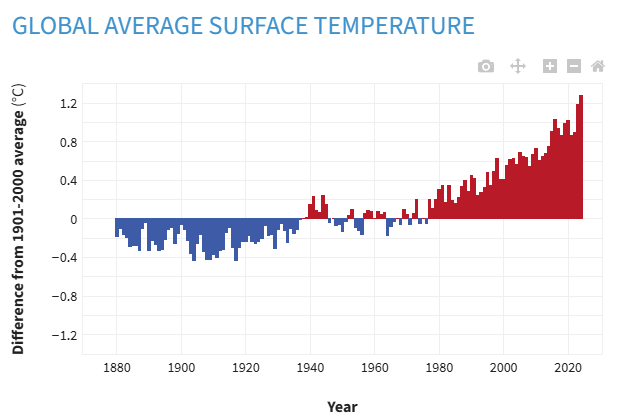 GLOBAL AVERAGE SURFACE TEMPERATURE

Difference from 1901-2000 average (°C)

1.2
0.8
0.4
0
−0.4
−0.8
−1.2

1880
1900
1920
1940
1960
1980
2000
2020

Year